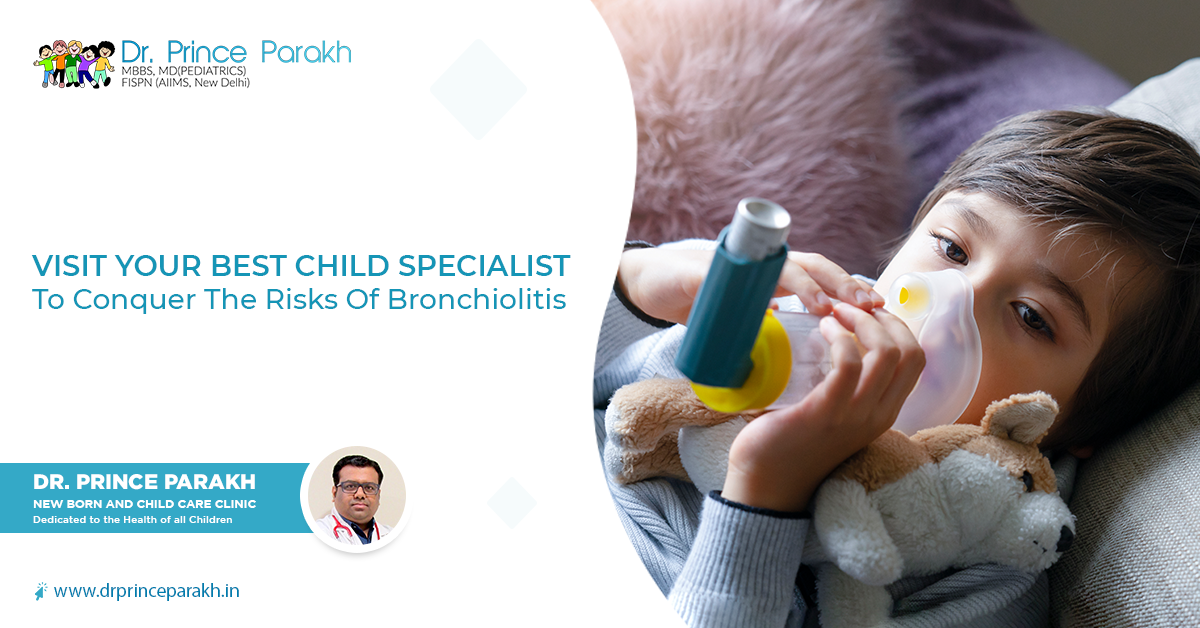 Dr. Prince Parakh
MBBS, MD(PEDIATRICS)
FISPN (AIIMS, New Delhi)

VISIT YOUR BEST CHILD SPECIALIST
To Conquer The Risks Of Bronchiolitis

DR. PRINCE PARAKH
NEW BORN AND CHILD CARE CLINIC
Dedicated to the Health of all Children

www.drprinceparakh.in